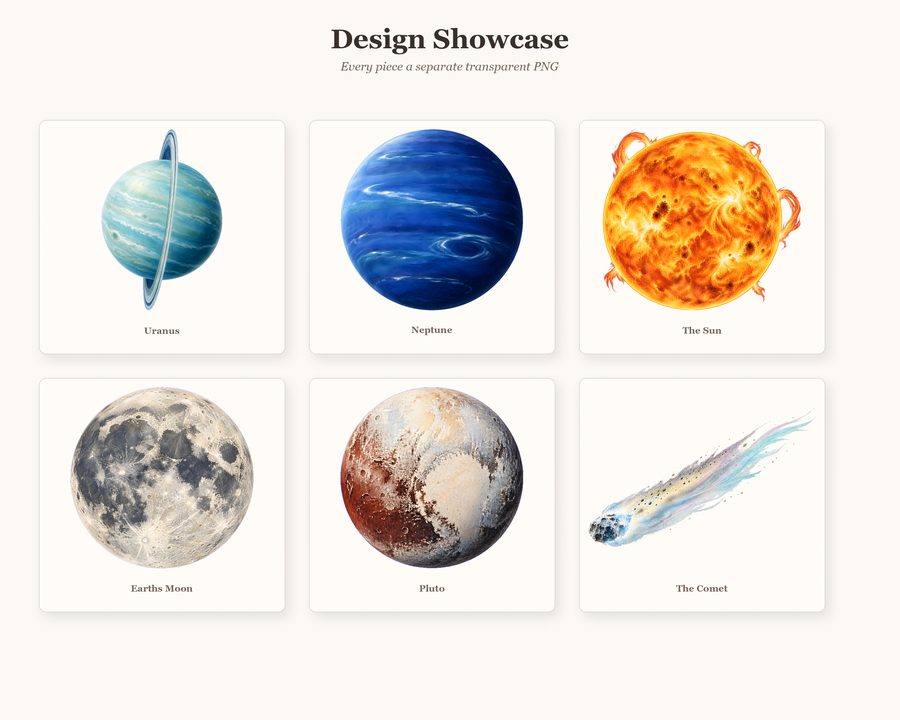 Design Showcase

Every piece a separate transparent PNG

Uranus

Neptune

The Sun

Earths Moon

Pluto

The Comet